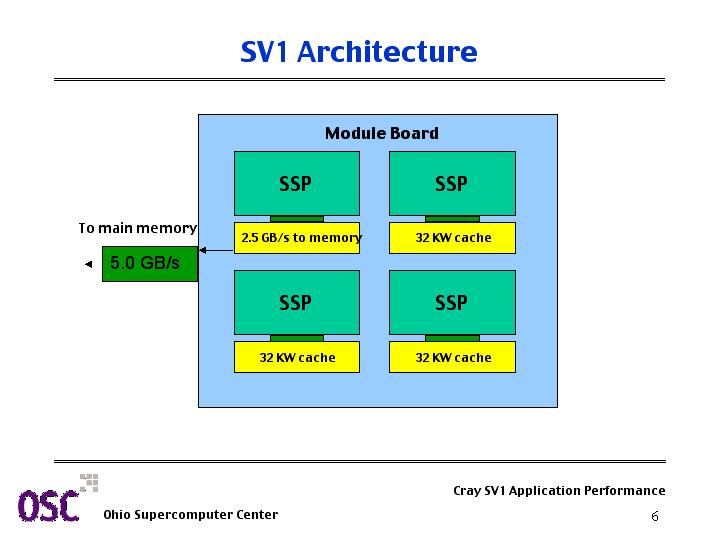 SV1 Architecture

Module Board

SSP

SSP

2.5 GB/s to memory

32 KW cache

SSP

SSP

32 KW cache

32 KW cache

To main memory

5.0 GB/s

OSC

Ohio Supercomputer Center

Cray SV1 Application Performance

6